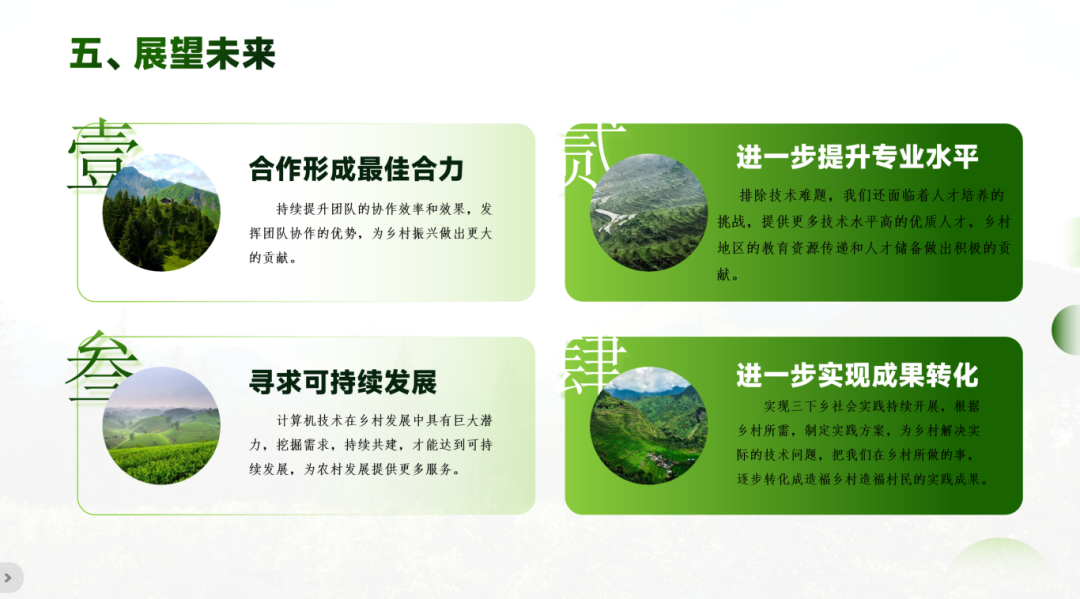 五、展望未来

壹

合作形成最佳合力

持续提升团队的协作效率和效果，发挥团队协作的优势，为乡村振兴做出更大的贡献。

贰

进一步提升专业水平

排除技术难题，我们还面临着人才培养的挑战，提供更多技术水平高的优质人才，乡村地区的教育资源传递和人才储备做出积极的贡献。

叁

寻求可持续发展

计算机技术在乡村发展中具有巨大潜力，挖掘需求，持续共建，才能达到可持续发展，为农村发展提供更多服务。

肆

进一步实现成果转化

实现三下乡社会实践持续开展，根据乡村所需，制定实践方案，为乡村解决实际的技术问题，把我们在乡村所做的事，逐步转化成造福乡村造福村民的实践成果。